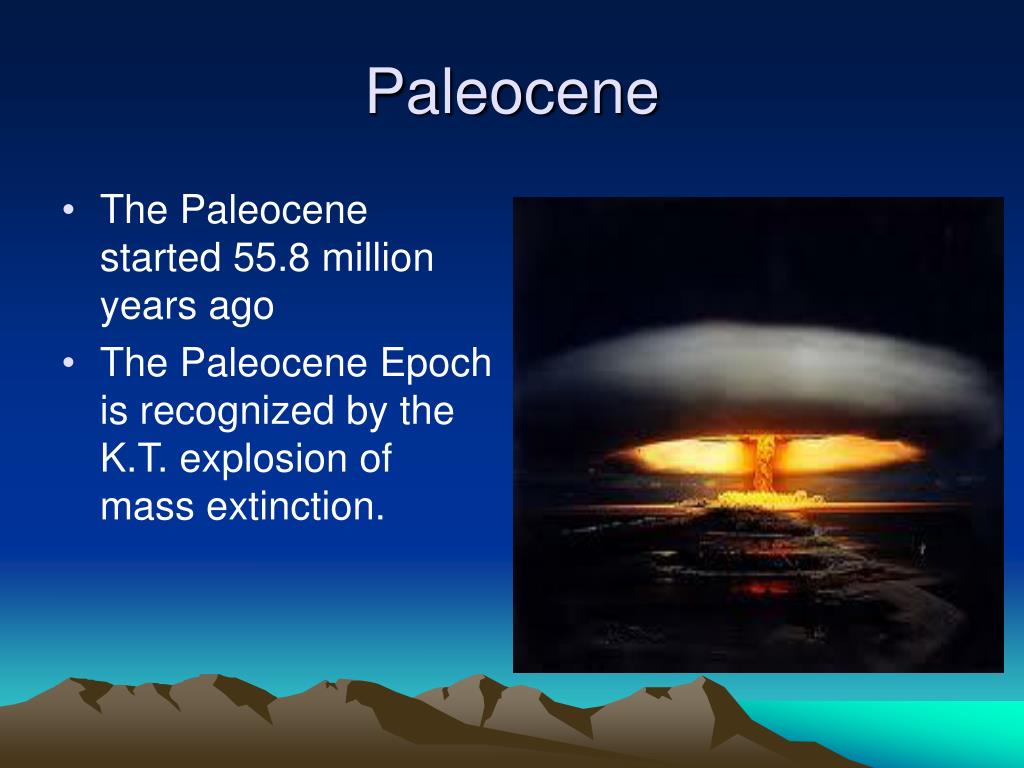 Paleocene

• The Paleocene started 55.8 million years ago
• The Paleocene Epoch is recognized by the K.T. explosion of mass extinction.